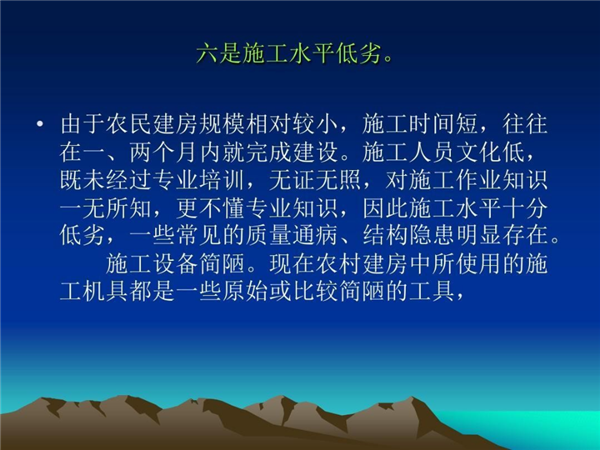 六是施工水平低劣。

• 由于农民建房规模相对较小，施工时间短，往往在一、两个月内就完成建设。施工人员文化低，既未经过专业培训，无证无照，对施工作业知识一无所知，更不懂专业知识，因此施工水平十分低劣，一些常见的质量通病、结构隐患明显存在。

施工设备简陋。现在农村建房中所使用的施工机具都是一些原始或比较简陋的工具，